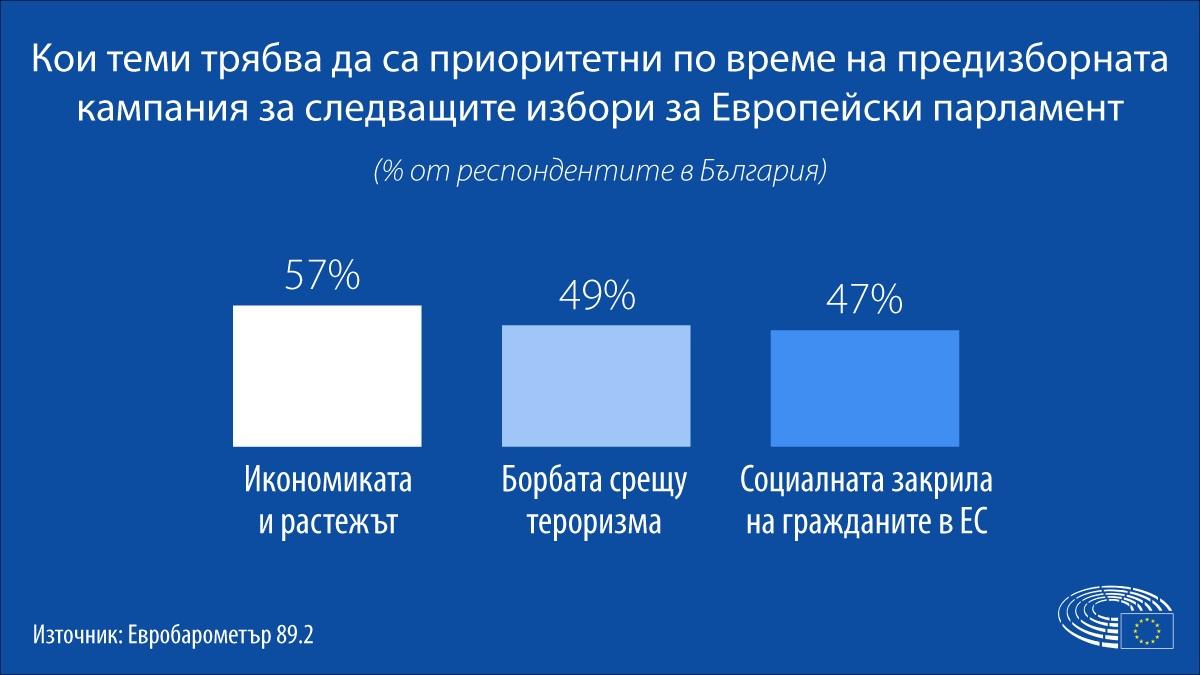 Кои теми трябва да са приоритетни по време на предизборната кампания за следващите избори за Европейски парламент

(% от респондентите в България)

57%

Икономиката и растежът

49%

Борбата срещу тероризма

47%

Социалната закрила на гражданите в ЕС

Източник: Евробарометър 89.2